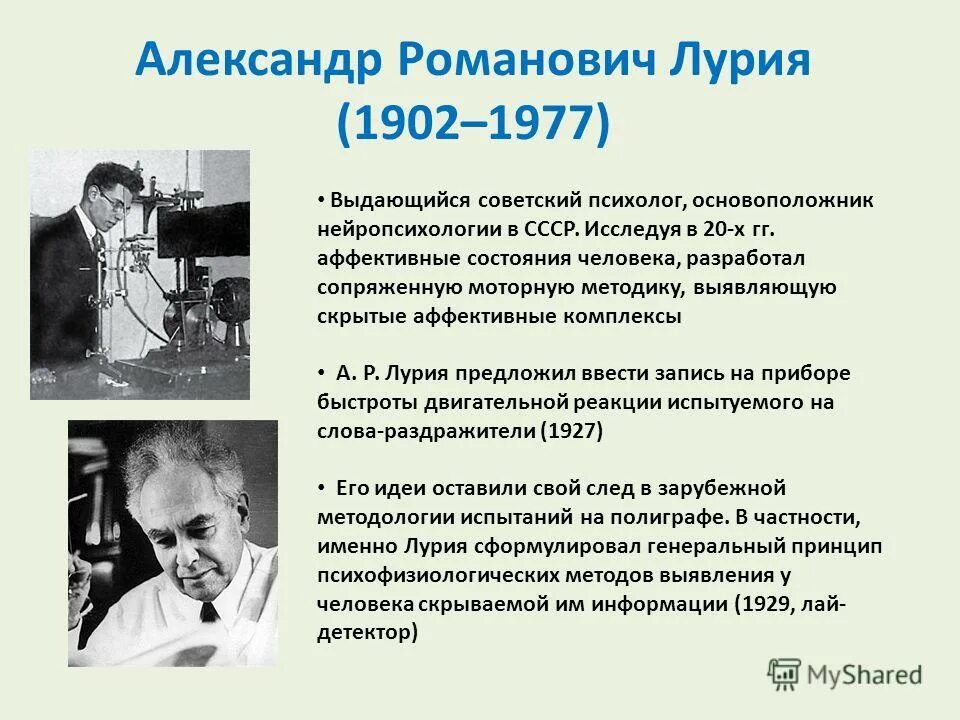 Александр Романович Лурия (1902–1977)

• Выдающийся советский психолог, основоположник нейропсихологии в СССР. Исследуя в 20-х гг. аффективные состояния человека, разработал сопряженную моторную методику, выявляющую скрытые аффективные комплексы

• А. Р. Лурия предложил ввести запись на приборе быстроты двигательной реакции испытуемого на слова-раздражители (1927)

• Его идеи оставили свой след в зарубежной методологии испытаний на полиграфе. В частности, именно Лурия сформулировал генеральный принцип психофизиологических методов выявления у человека скрываемой им информации (1929, лай-детектор)

MyShared